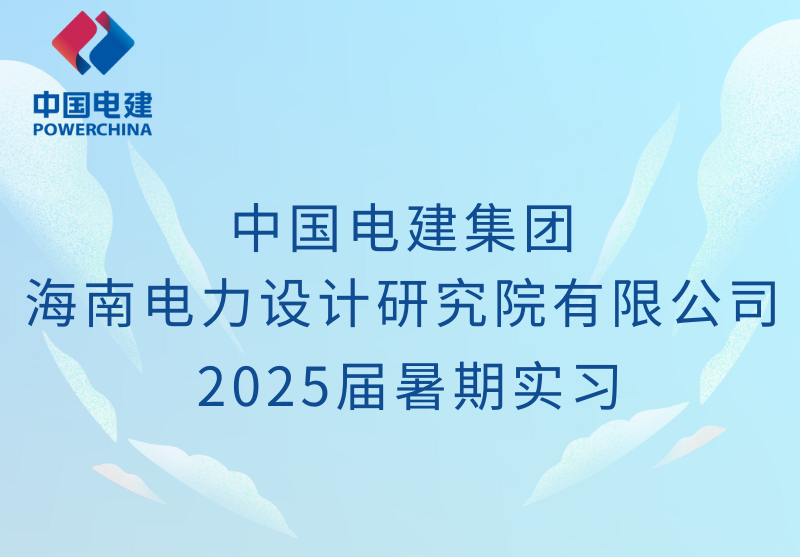 中国电建
POWERCHINA

中国电建集团
海南电力设计研究院有限公司
2025届暑期实习